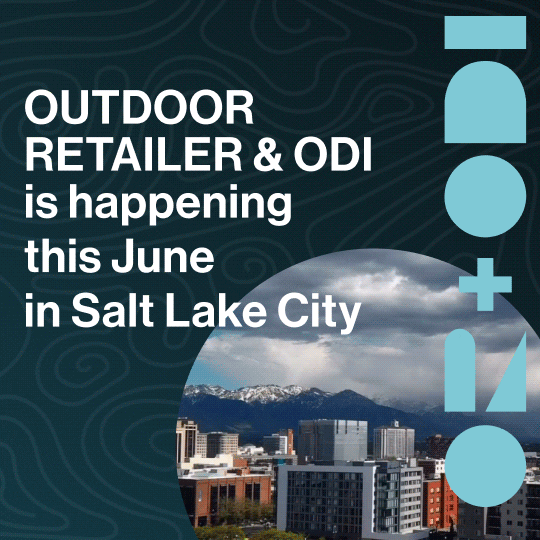 OUTDOOR RETAILER & ODI is happening this June in Salt Lake City

OR+ODI